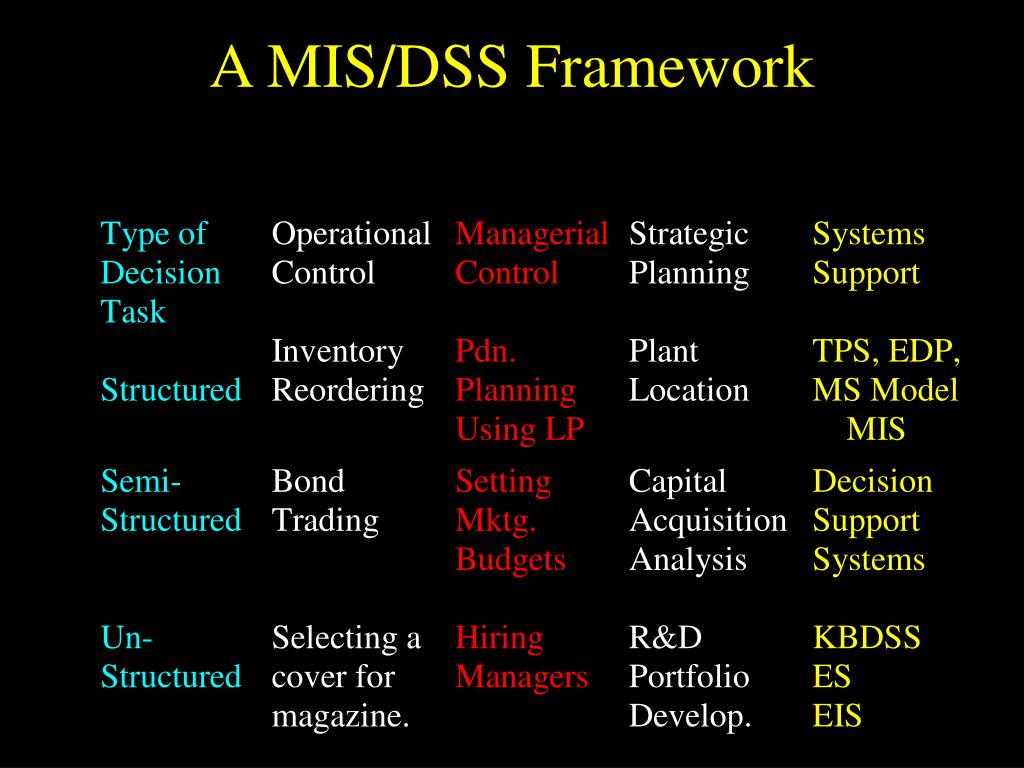 A MIS/DSS Framework

| Type of Decision Task | Operational Control | Managerial Control | Strategic Planning | Systems Support |
|---|---|---|---|---|
| Structured | Inventory Reordering | Pdn. Planning Using LP | Plant Location | TPS, EDP, MS Model MIS |
| Semi-Structured | Bond Trading | Setting Mktg. Budgets | Capital Acquisition Analysis | Decision Support Systems |
| Un-Structured | Selecting a cover for magazine. | Hiring Managers | R&D Portfolio Develop. | KBDSS ES EIS |